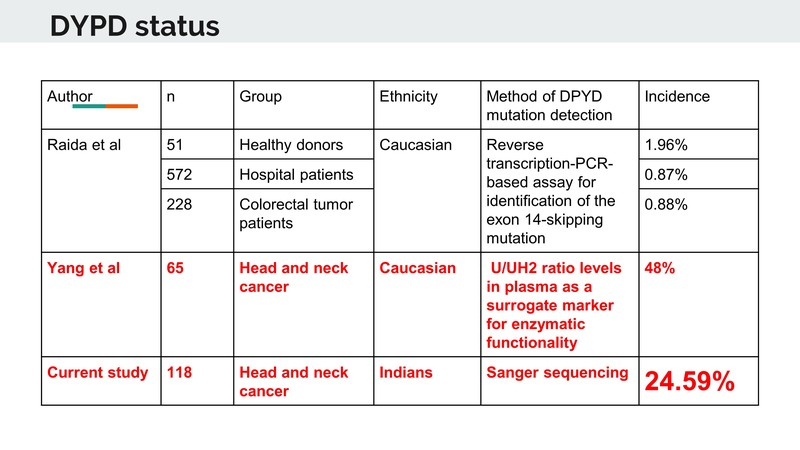 DYPD status

| Author | n | Group | Ethnicity | Method of DPYD mutation detection | Incidence |
|---|---|---|---|---|---|
| Raida et al | 51 | Healthy donors | Caucasian | Reverse transcription-PCR-based assay for identification of the exon 14-skipping mutation | 1.96% |
| | 572 | Hospital patients | | | 0.87% |
| | 228 | Colorectal tumor patients | | | 0.88% |
| Yang et al | 65 | Head and neck cancer | Caucasian | U/UH2 ratio levels in plasma as a surrogate marker for enzymatic functionality | 48% |
| Current study | 118 | Head and neck cancer | Indians | Sanger sequencing | 24.59% |